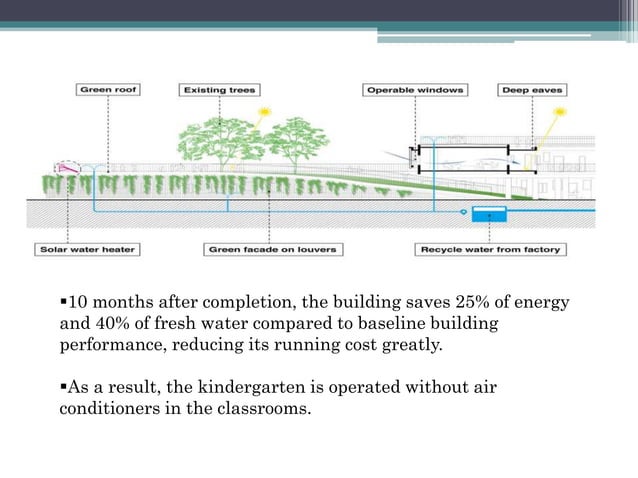 Green roof

Existing trees

Operable windows

Deep eaves

Solar water heater

Green facade on louvers

Recycle water from factory

▪10 months after completion, the building saves 25% of energy and 40% of fresh water compared to baseline building performance, reducing its running cost greatly.

▪As a result, the kindergarten is operated without air conditioners in the classrooms.